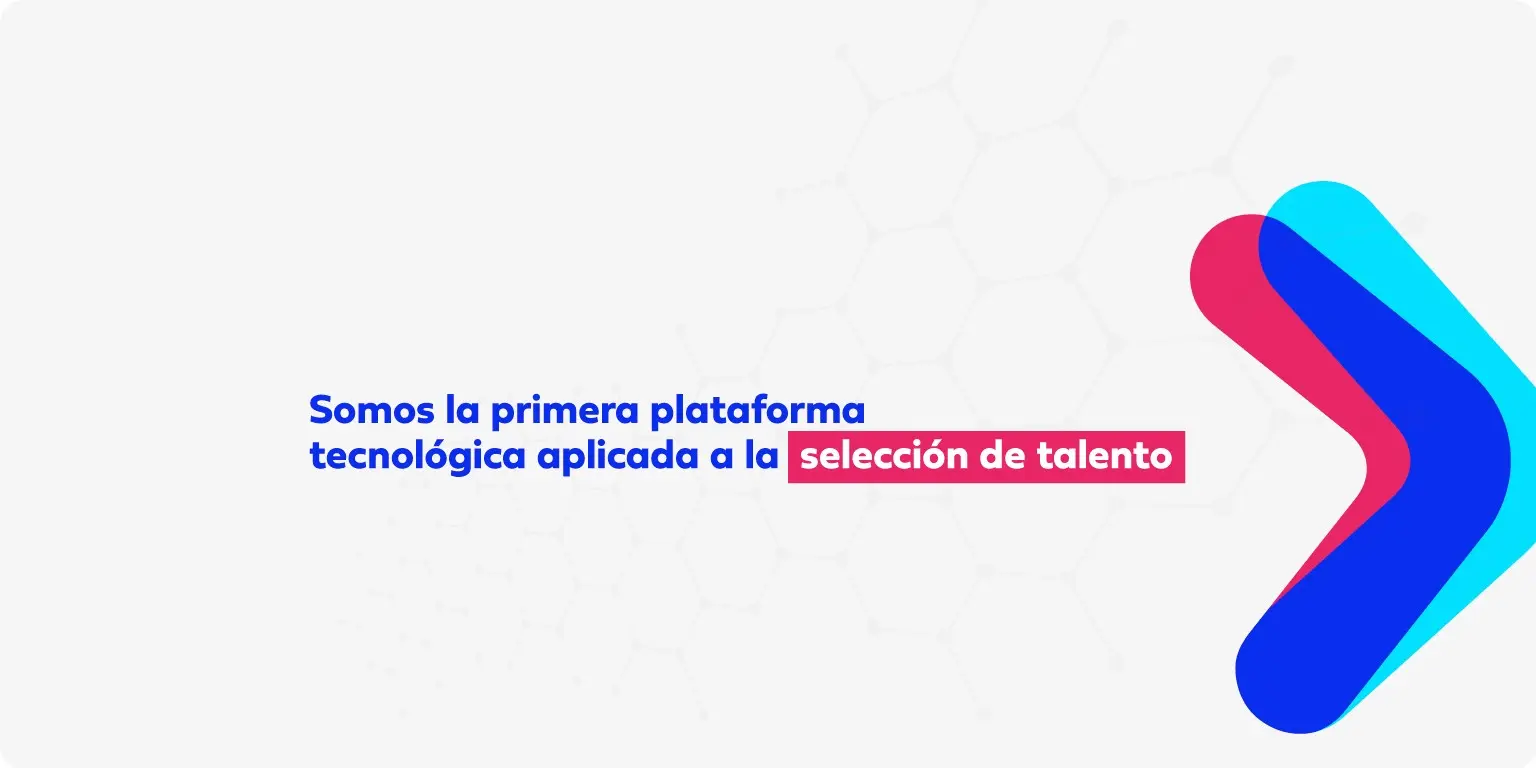 Somos la primera plataforma tecnológica aplicada a la selección de talento